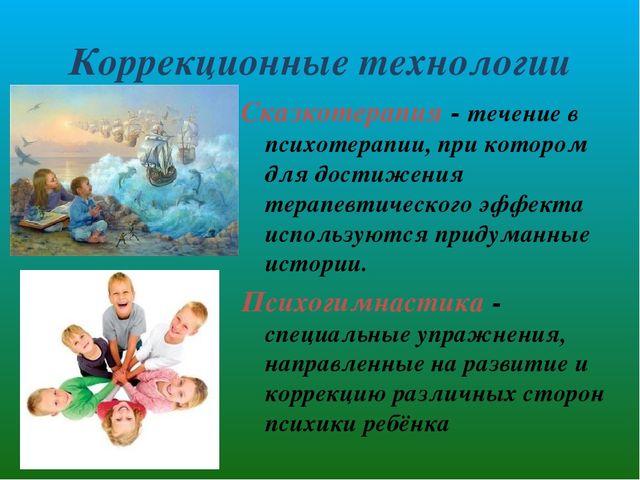 Коррекционные технологии

Сказкотерапия - течение в психотерапии, при котором для достижения терапевтического эффекта используются придуманные истории.

Психогимнастика - специальные упражнения, направленные на развитие и коррекцию различных сторон психики ребёнка